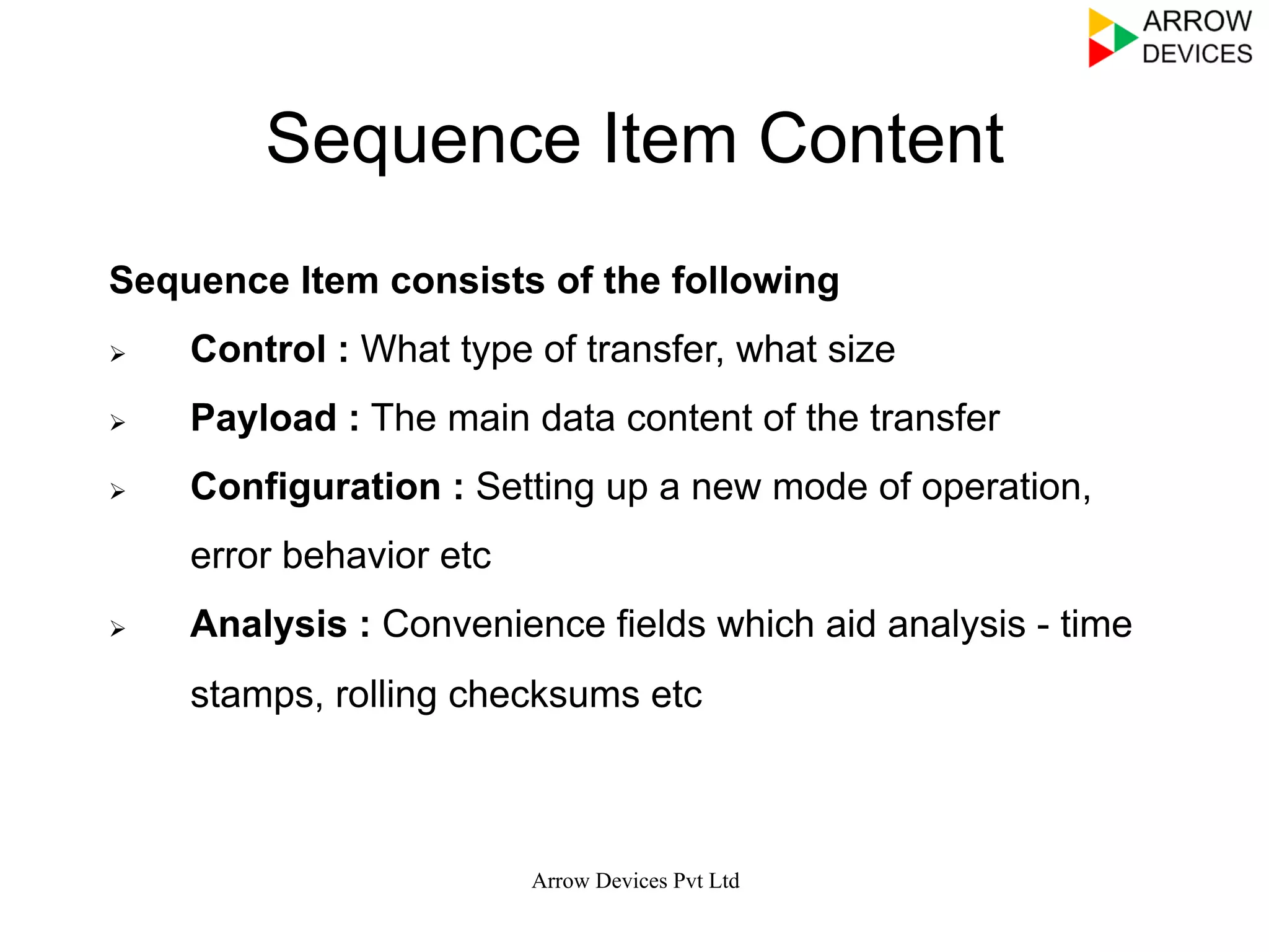 ARROW DEVICES

Sequence Item Content

Sequence Item consists of the following

➢ Control : What type of transfer, what size

➢ Payload : The main data content of the transfer

➢ Configuration : Setting up a new mode of operation, error behavior etc

➢ Analysis : Convenience fields which aid analysis - time stamps, rolling checksums etc

Arrow Devices Pvt Ltd